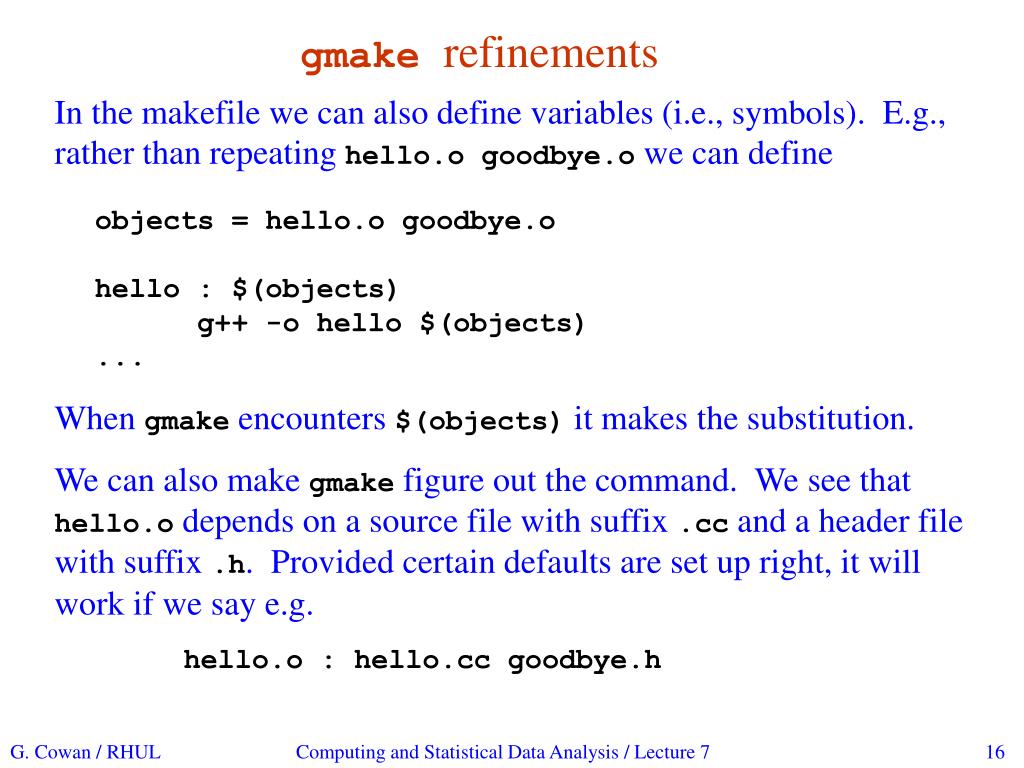 gmake refinements

In the makefile we can also define variables (i.e., symbols). E.g., rather than repeating hello.o goodbye.o we can define

objects = hello.o goodbye.o

hello : $(objects)
g++ -o hello $(objects)
...

When gmake encounters $(objects) it makes the substitution.

We can also make gmake figure out the command. We see that hello.o depends on a source file with suffix .cc and a header file with suffix .h. Provided certain defaults are set up right, it will work if we say e.g.

hello.o : hello.cc goodbye.h

G. Cowan / RHUL Computing and Statistical Data Analysis / Lecture 7 16